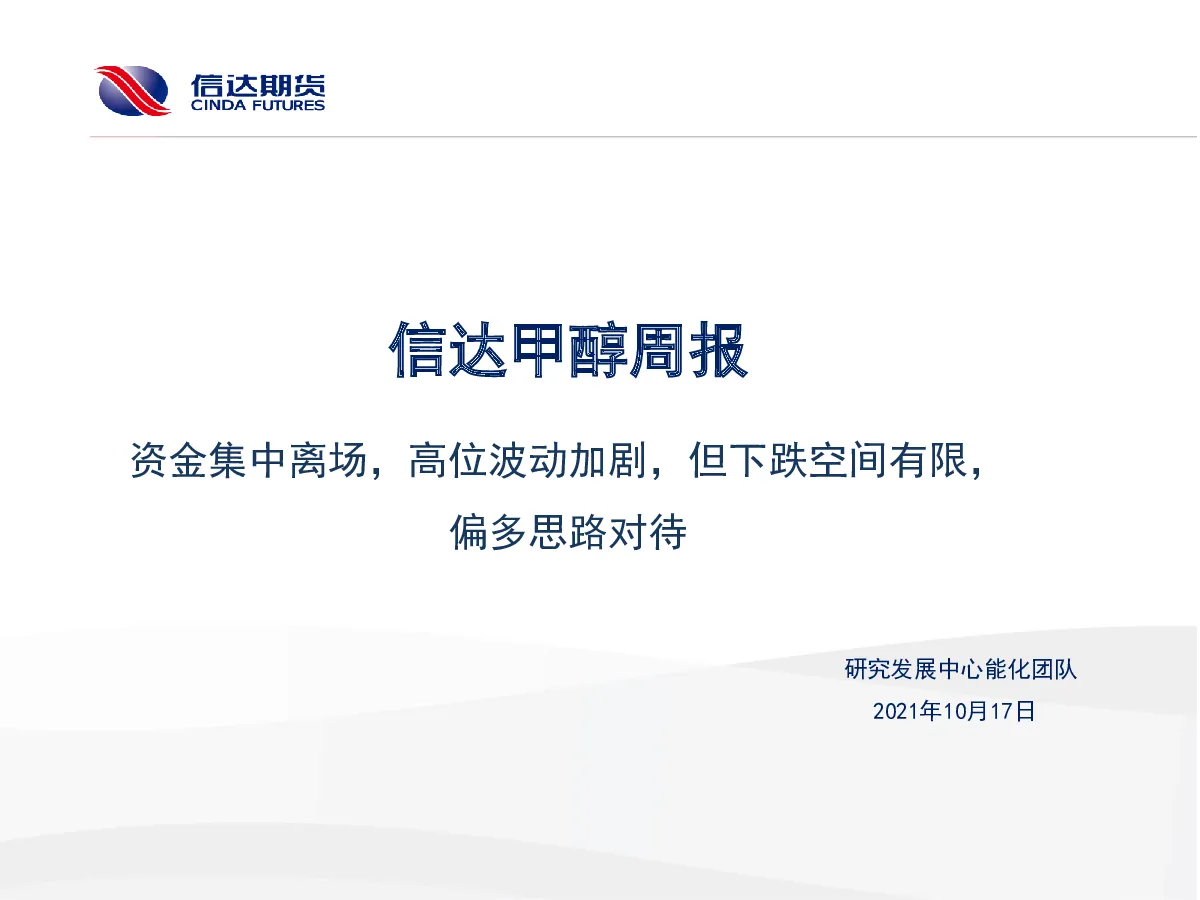 信达期货
CINDA FUTURES

信达甲醇周报

资金集中离场，高位波动加剧，但下跌空间有限，偏多思路对待

研究发展中心能化团队
2021年10月17日